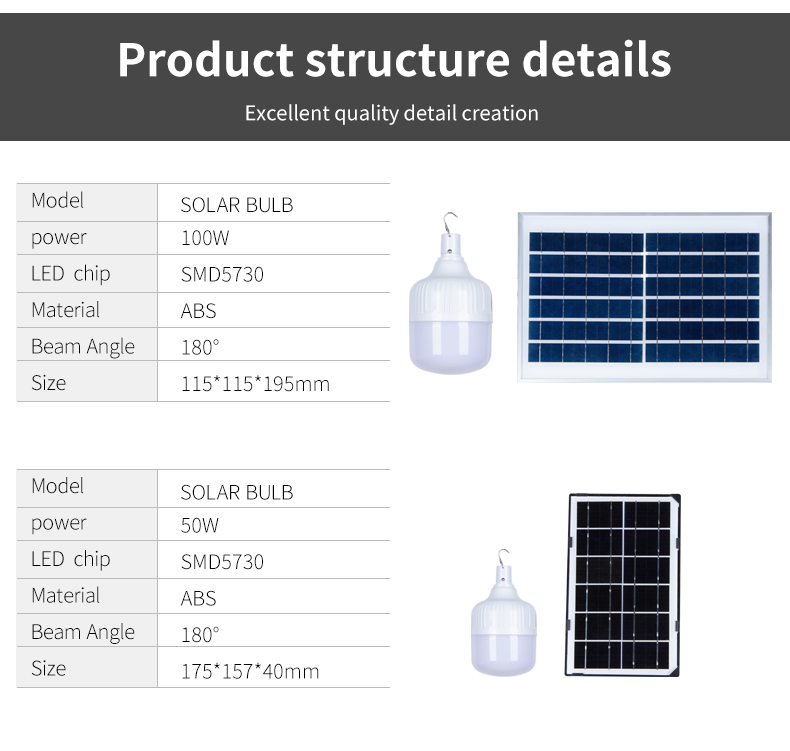 Product structure details

Excellent quality detail creation

| Model | SOLAR BULB |
|---|---|
| power | 100W |
| LED chip | SMD5730 |
| Material | ABS |
| Beam Angle | 180° |
| Size | 115*115*195mm |

| Model | SOLAR BULB |
|---|---|
| power | 50W |
| LED chip | SMD5730 |
| Material | ABS |
| Beam Angle | 180° |
| Size | 175*157*40mm |